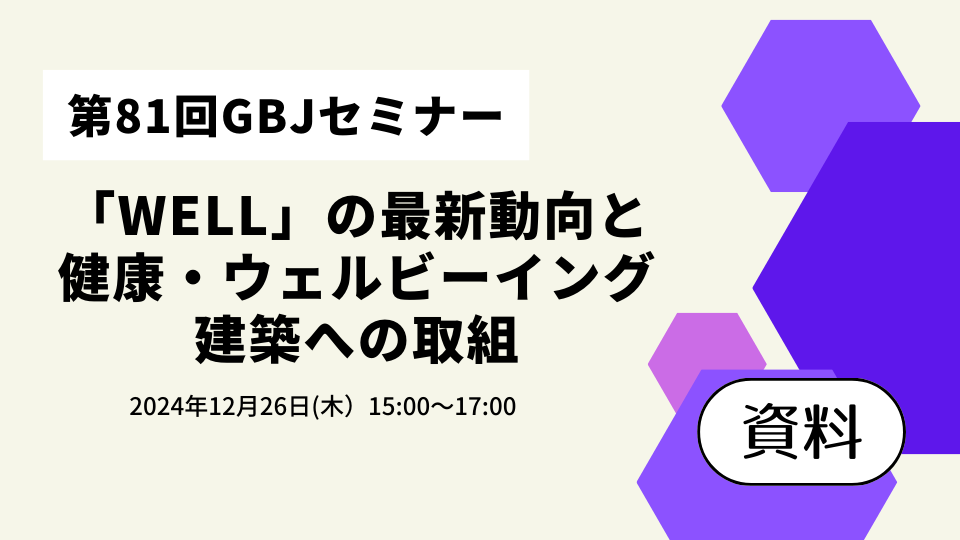 第81回GBJセミナー

「WELL」の最新動向と健康・ウェルビーイング建築への取組

2024年12月26日(木）15:00～17:00

資料